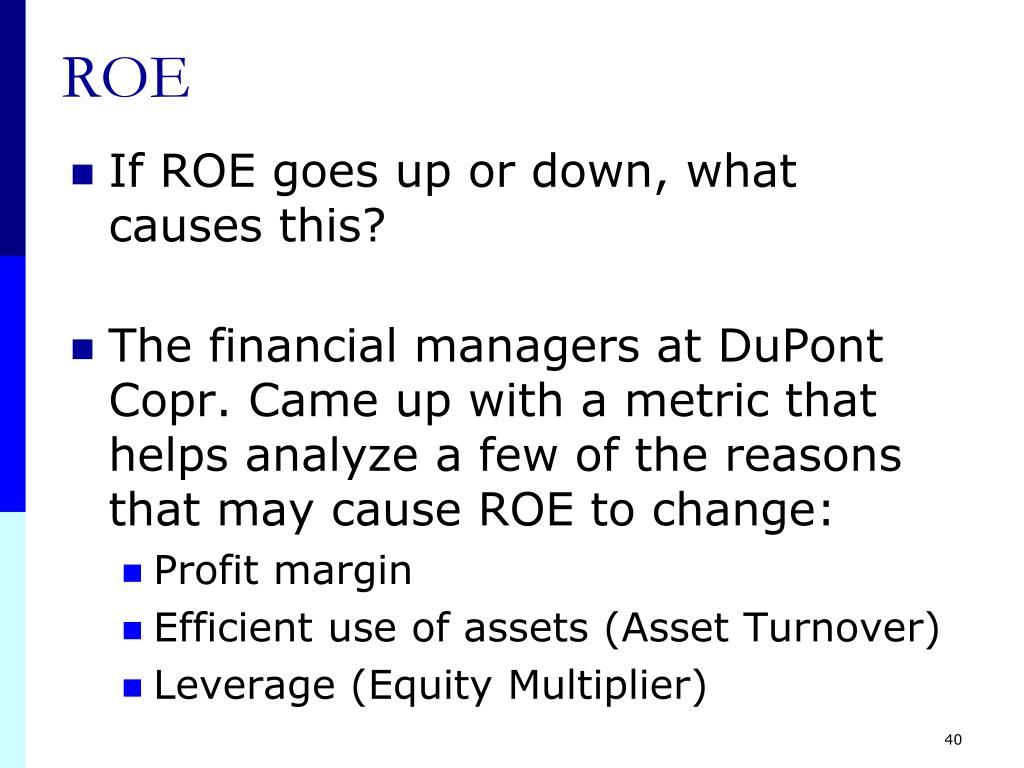 ROE

If ROE goes up or down, what causes this?

The financial managers at DuPont Copr. Came up with a metric that helps analyze a few of the reasons that may cause ROE to change:

Profit margin

Efficient use of assets (Asset Turnover)

Leverage (Equity Multiplier)

40